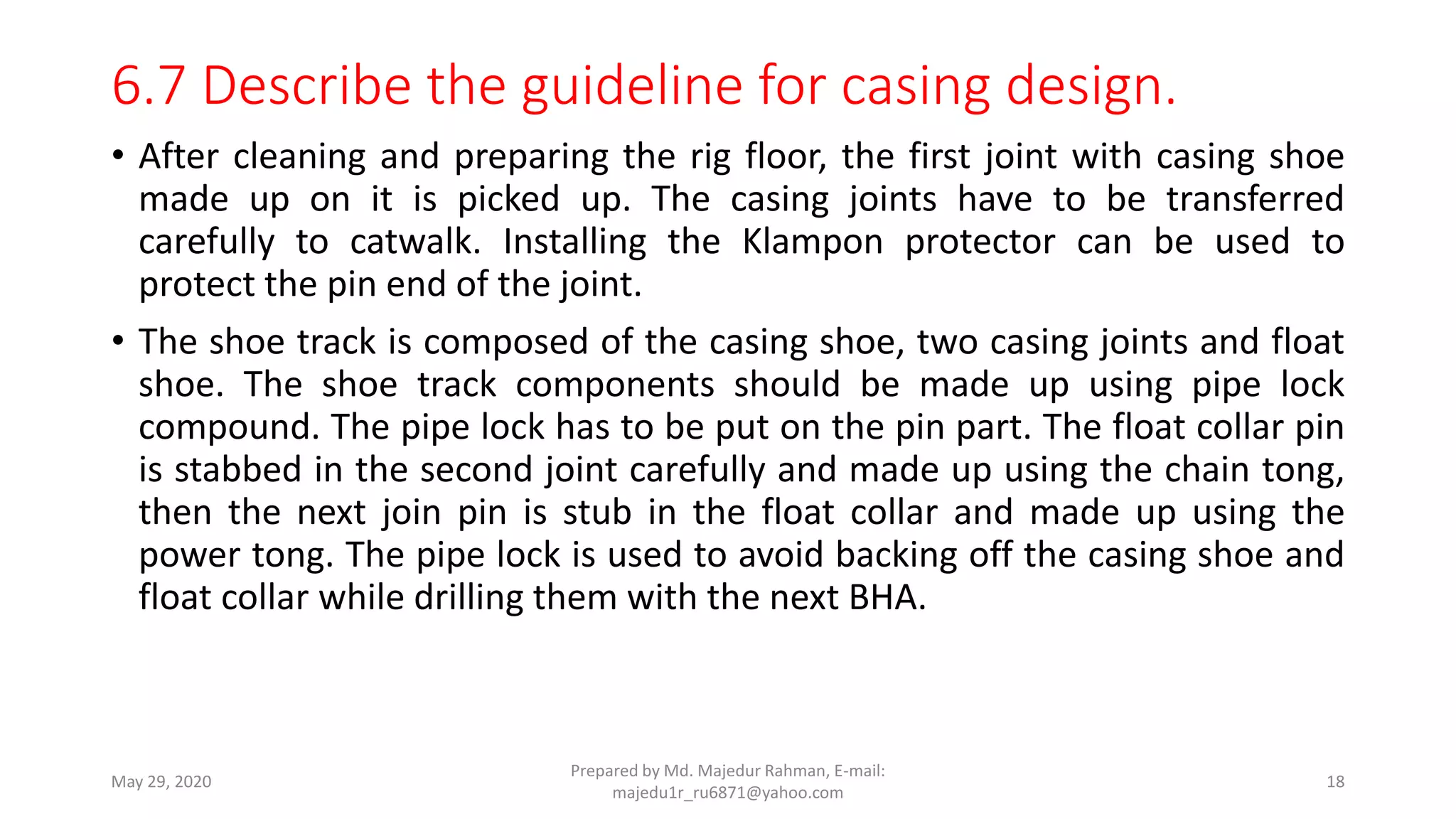 6.7 Describe the guideline for casing design.

• After cleaning and preparing the rig floor, the first joint with casing shoe made up on it is picked up. The casing joints have to be transferred carefully to catwalk. Installing the Klampon protector can be used to protect the pin end of the joint.

• The shoe track is composed of the casing shoe, two casing joints and float shoe. The shoe track components should be made up using pipe lock compound. The pipe lock has to be put on the pin part. The float collar pin is stabbed in the second joint carefully and made up using the chain tong, then the next join pin is stub in the float collar and made up using the power tong. The pipe lock is used to avoid backing off the casing shoe and float collar while drilling them with the next BHA.

May 29, 2020

Prepared by Md. Majedur Rahman, E-mail: majedu1r_ru6871@yahoo.com

18